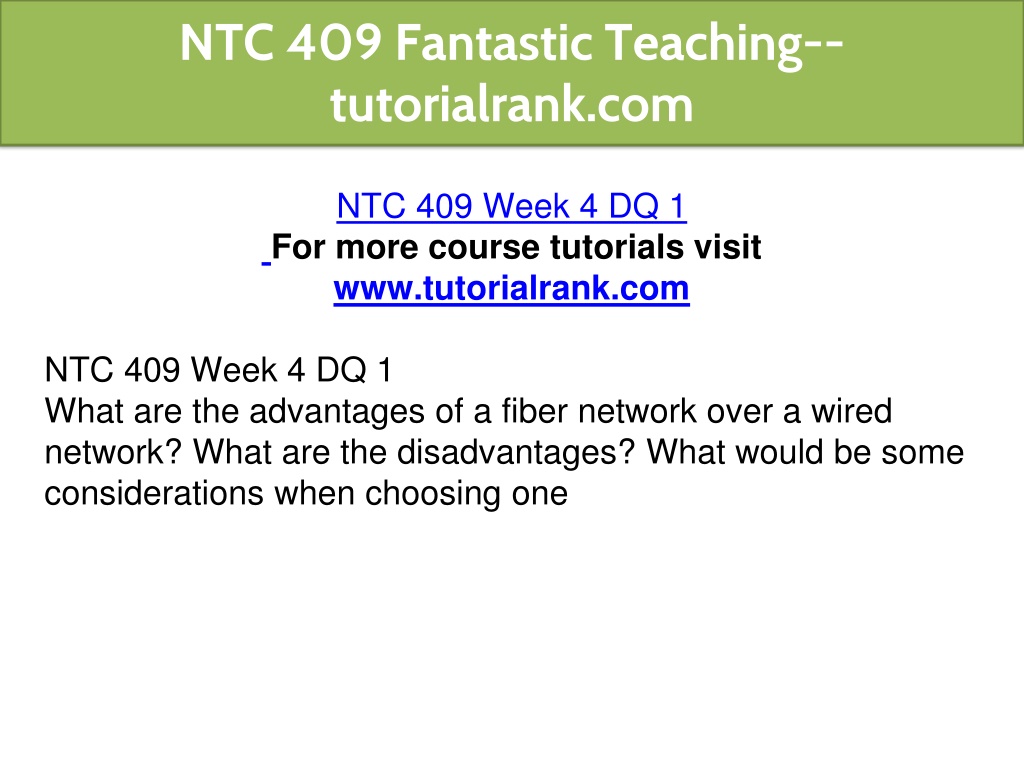 NTC 409 Fantastic Teaching--tutorialrank.com

NTC 409 Week 4 DQ 1
For more course tutorials visit
www.tutorialrank.com

NTC 409 Week 4 DQ 1
What are the advantages of a fiber network over a wired network? What are the disadvantages? What would be some considerations when choosing one